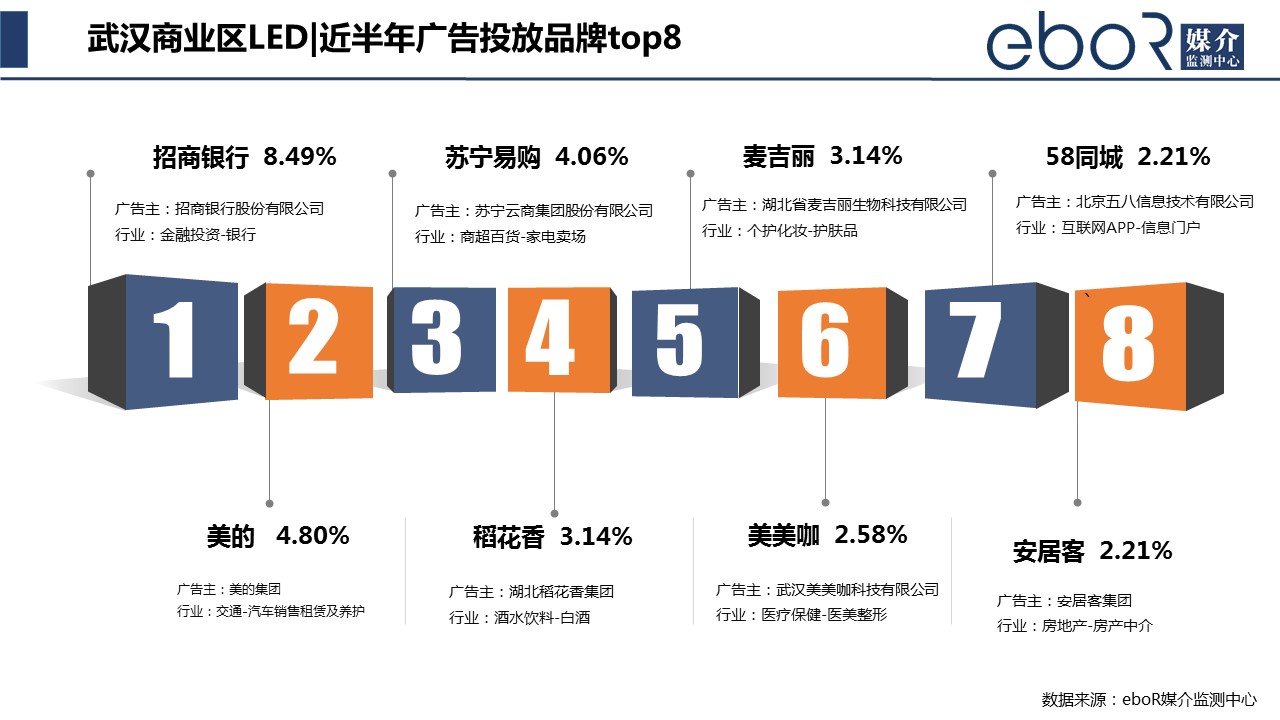 武汉商业区LED|近半年广告投放品牌top8

eboR 媒介 监测中心

招商银行 8.49%
广告主：招商银行股份有限公司
行业：金融投资-银行

苏宁易购 4.06%
广告主：苏宁云商集团股份有限公司
行业：商超百货-家电卖场

麦吉丽 3.14%
广告主：湖北省麦吉丽生物科技有限公司
行业：个护化妆-护肤品

58同城 2.21%
广告主：北京五八信息技术有限公司
行业：互联网APP-信息门户

1 2 3 4 5 6 7 8

美的 4.80%
广告主：美的集团
行业：交通-汽车销售租赁及养护

稻花香 3.14%
广告主：湖北稻花香集团
行业：酒水饮料-白酒

美美咖 2.58%
广告主：武汉美美咖科技有限公司
行业：医疗保健-医美整形

安居客 2.21%
广告主：安居客集团
行业：房地产-房产中介

数据来源：eboR媒介监测中心